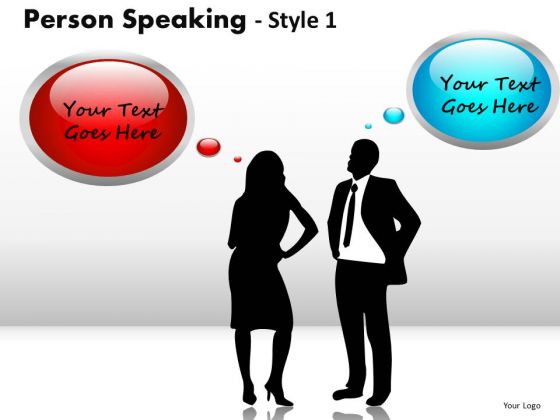 Person Speaking - Style 1

Your Text Goes Here

Your Text Goes Here

Your Logo